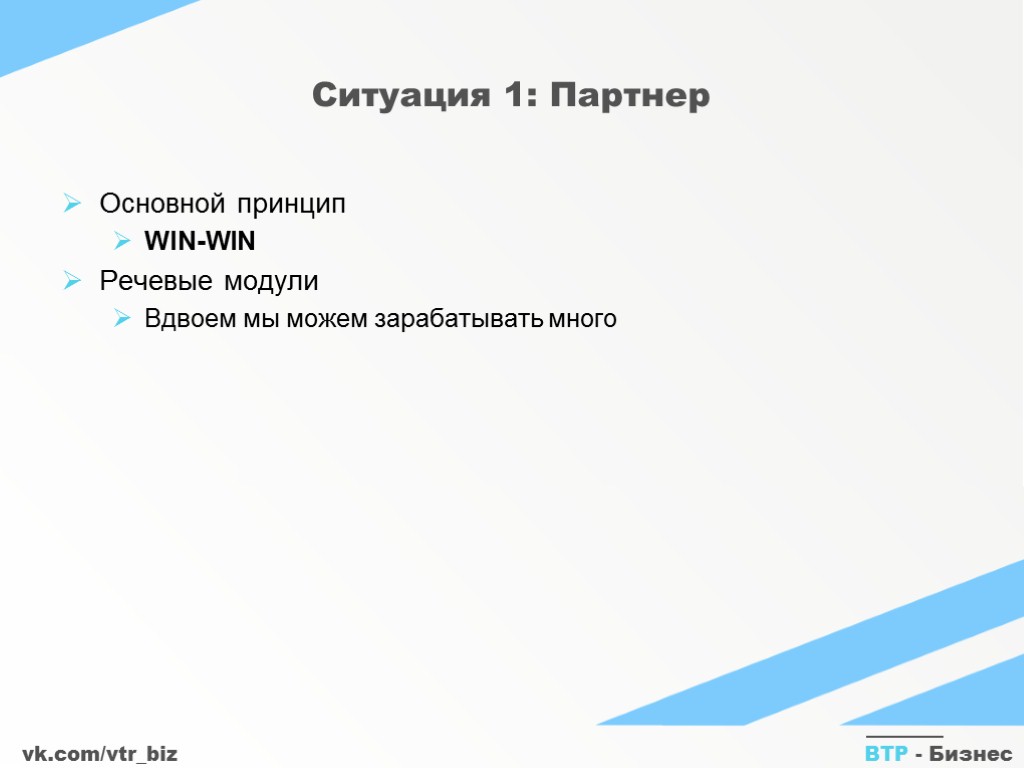 Ситуация 1: Партнер

Основной принцип

WIN-WIN

Речевые модули

Вдвоем мы можем зарабатывать много

vk.com/vtr_biz

ВТР - Бизнес